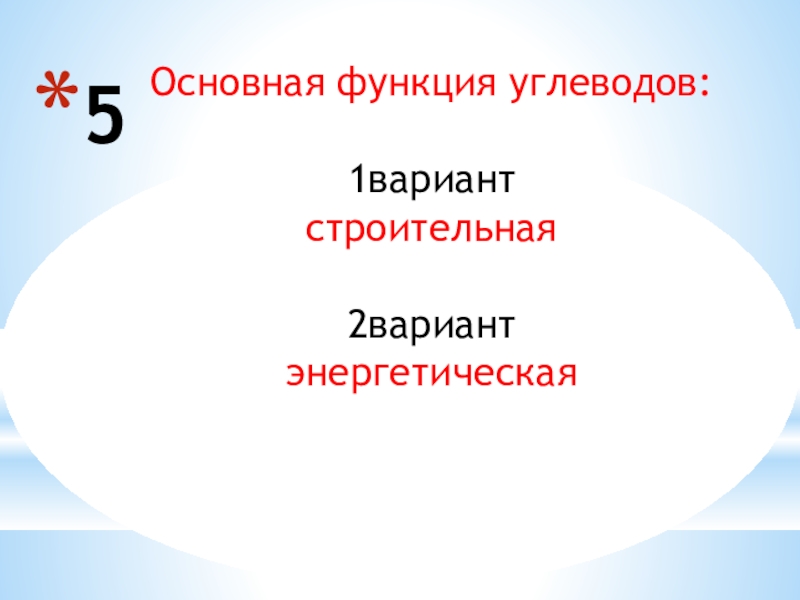 *5 Основная функция углеводов:

1вариант
строительная

2вариант
энергетическая